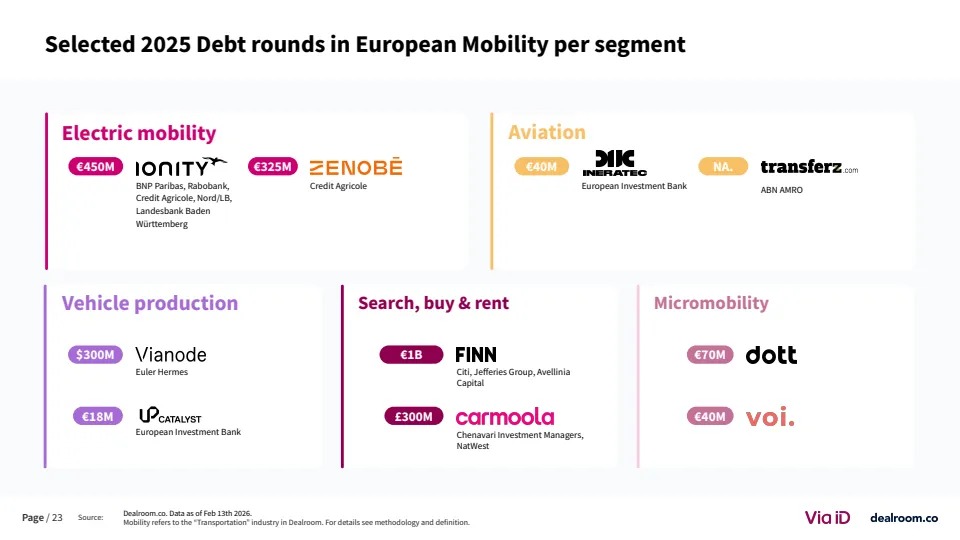 Selected 2025 Debt rounds in European Mobility per segment

Electric mobility

€450M IONITY
BNP Paribas, Rabobank, Credit Agricole, Nord/LB, Landesbank Baden Württemberg

€325M ZENOBĒ
Credit Agricole

Aviation

€40M INERATEC
European Investment Bank

NA. transferz.com
ABN AMRO

Vehicle production

$300M Vianode
Euler Hermes

€18M UP CATALYST
European Investment Bank

Search, buy & rent

€1B FINN
Citi, Jefferies Group, Avellinia Capital

£300M carmoola
Chenavari Investment Managers, NatWest

Micromobility

€70M dott

€40M voi.

Page / 23 Source: Dealroom.co. Data as of Feb 13th 2026.
Mobility refers to the "Transportation" industry in Dealroom. For details see methodology and definition.

Via iD dealroom.co